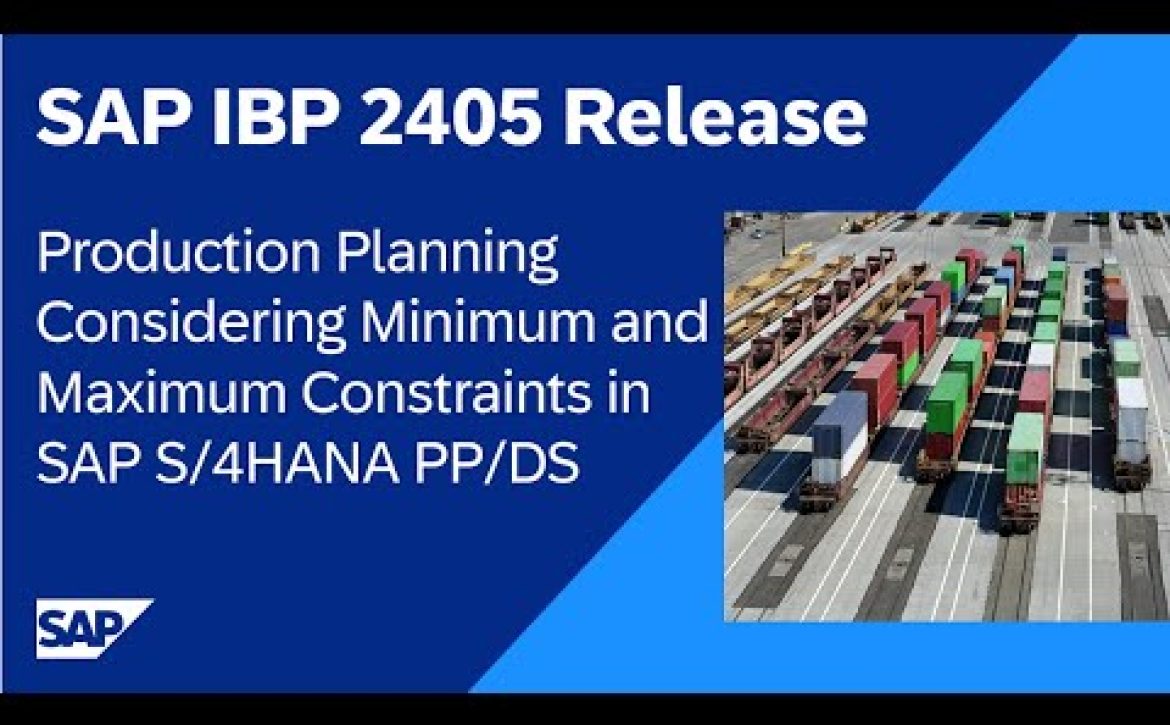 SAP IBP 2405 Release

Production Planning Considering Minimum and Maximum Constraints in SAP S/4HANA PP/DS

SAP